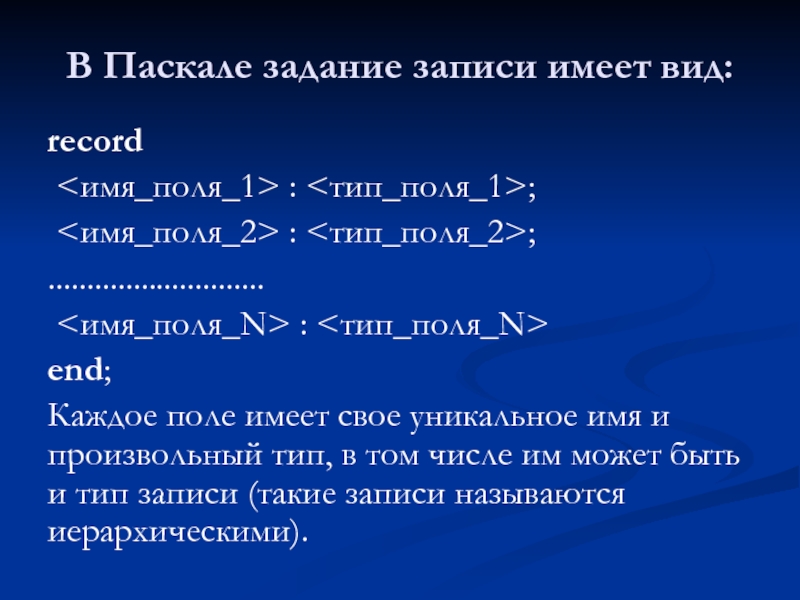 В Паскале задание записи имеет вид:

record
<имя_поля_1> : <тип_поля_1>;
<имя_поля_2> : <тип_поля_2>;
...........................
<имя_поля_N> : <тип_поля_N>
end;

Каждое поле имеет свое уникальное имя и произвольный тип, в том числе им может быть и тип записи (такие записи называются иерархическими).